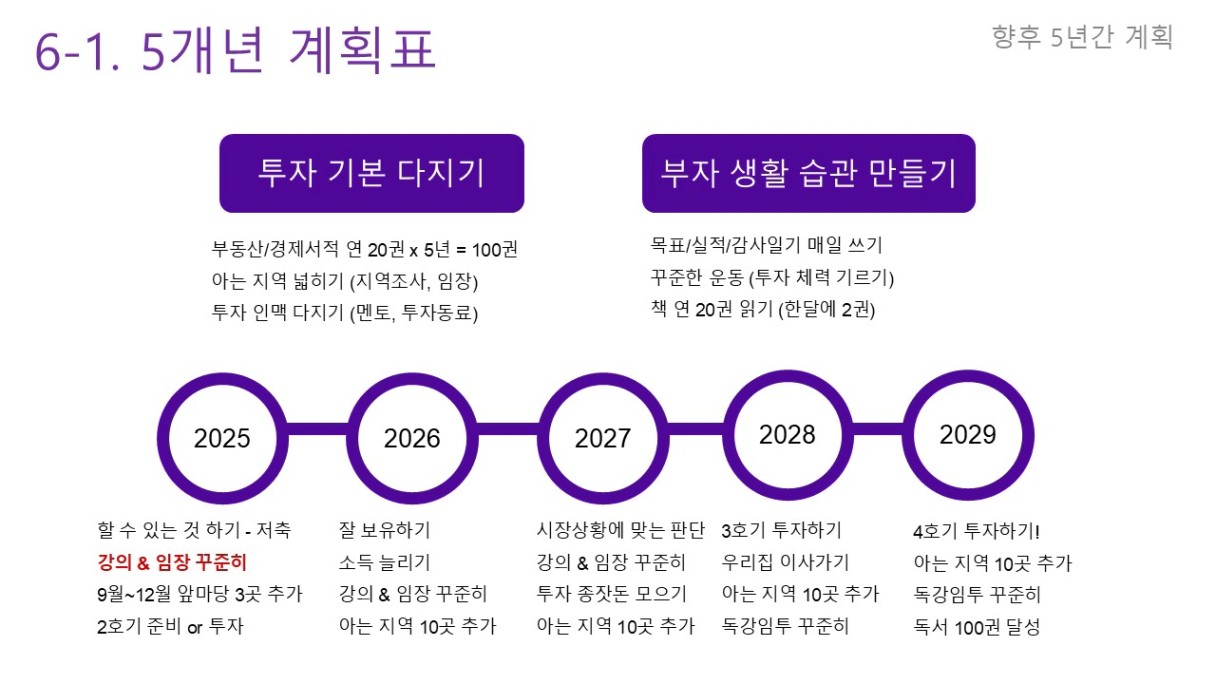 6-1. 5개년 계획표

향후 5년간 계획

투자 기본 다지기

부동산/경제서적 연 20권 x 5년 = 100권
아는 지역 넓히기 (지역조사, 임장)
투자 인맥 다지기 (멘토, 투자동료)

부자 생활 습관 만들기

목표/실적/감사일기 매일 쓰기
꾸준한 운동 (투자 체력 기르기)
책 연 20권 읽기 (한달에 2권)

2025

2026

2027

2028

2029

할 수 있는 것 하기 - 저축
강의 & 임장 꾸준히
9월~12월 앞마당 3곳 추가
2호기 준비 or 투자

잘 보유하기
소득 늘리기
강의 & 임장 꾸준히
아는 지역 10곳 추가

시장상황에 맞는 판단
강의 & 임장 꾸준히
투자 종잣돈 모으기
아는 지역 10곳 추가

3호기 투자하기
우리집 이사가기
아는 지역 10곳 추가
독강임투 꾸준히

4호기 투자하기!
아는 지역 10곳 추가
독강임투 꾸준히
독서 100권 달성